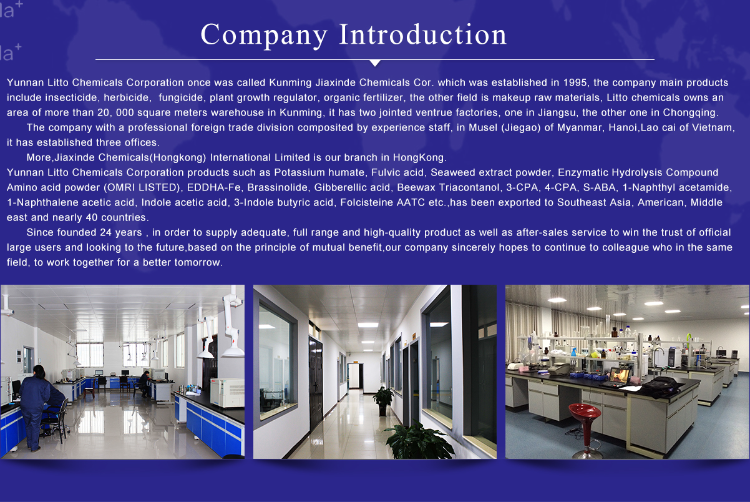 Company Introduction

Yunnan Litto Chemicals Corporation once was called Kunming Jiaxinde Chemicals Cor. which was established in 1995, the company main products include insecticide, herbicide, fungicide, plant growth regulator, organic fertilizer, the other field is makeup raw materials, Litto chemicals owns an area of more than 20, 000 square meters warehouse in Kunming, it has two jointed ventrue factories, one in Jiangsu, the other one in Chongqing.

The company with a professional foreign trade division composited by experience staff, in Musel (Jiegao) of Myanmar, Hanoi,Lao cai of Vietnam, it has established three offices.

More,Jiaxinde Chemicals(Hongkong) International Limited is our branch in HongKong.

Yunnan Litto Chemicals Corporation products such as Potassium humate, Fulvic acid, Seaweed extract powder, Enzymatic Hydrolysis Compound Amino acid powder (OMRI LISTED), EDDHA-Fe, Brassinolide, Gibberellic acid, Beewax Triacontanol, 3-CPA, 4-CPA, S-ABA, 1-Naphthyl acetamide, 1-Naphthalene acetic acid, Indole acetic acid, 3-Indole butyric acid, Folcisteine AATC etc.,has been exported to Southeast Asia, American, Middle east and nearly 40 countries.

Since founded 24 years , in order to supply adequate, full range and high-quality product as well as after-sales service to win the trust of official large users and looking to the future,based on the principle of mutual benefit,our company sincerely hopes to continue to colleague who in the same field, to work together for a better tomorrow.